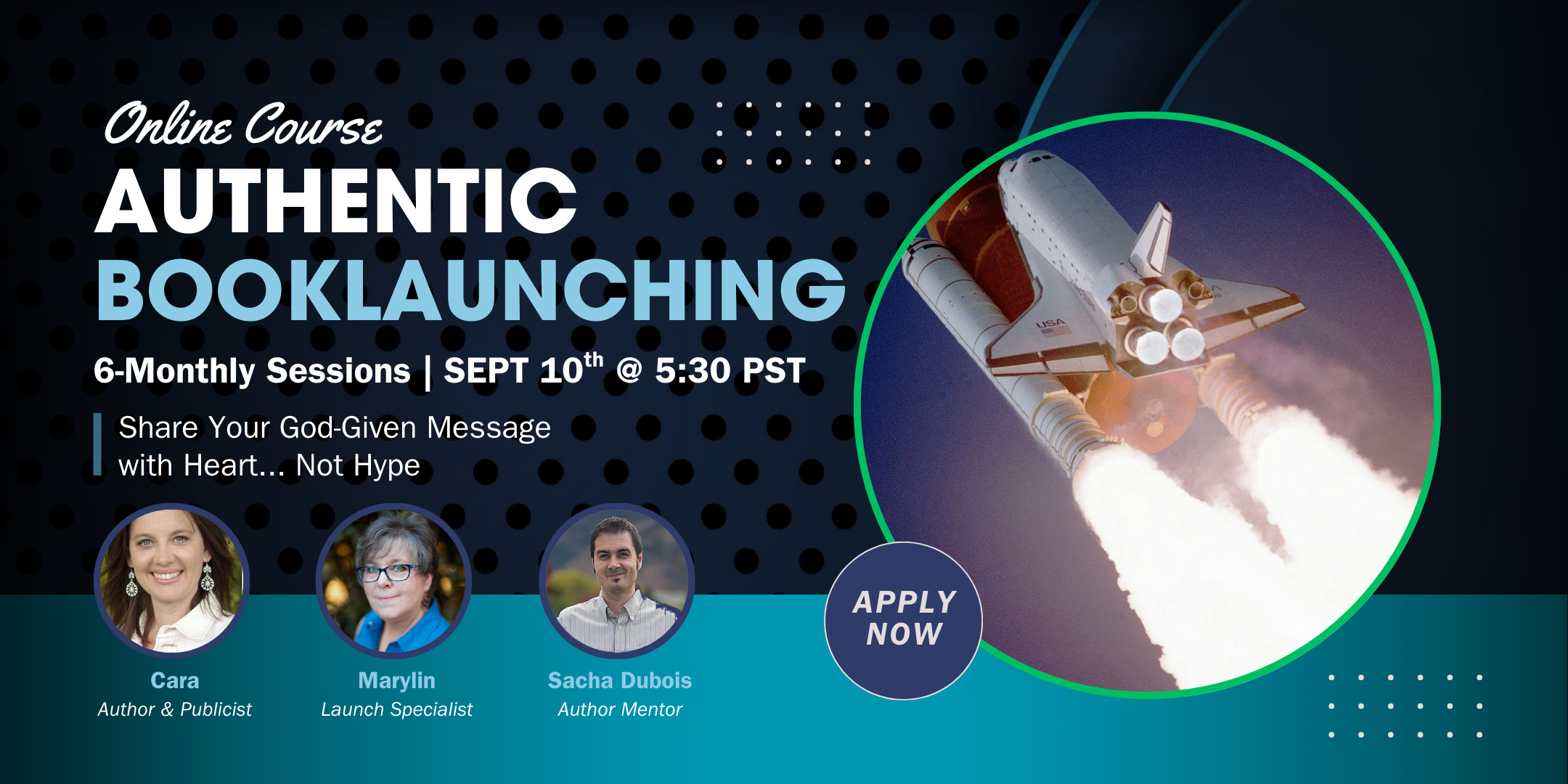 Online Course

AUTHENTIC BOOKLAUNCHING

6-Monthly Sessions | SEPT 10$^{th}$ @ 5:30 PST

Share Your God-Given Message with Heart... Not Hype

Cara
Author & Publicist

Marylin
Launch Specialist

Sacha Dubois
Author Mentor

APPLY NOW

USA